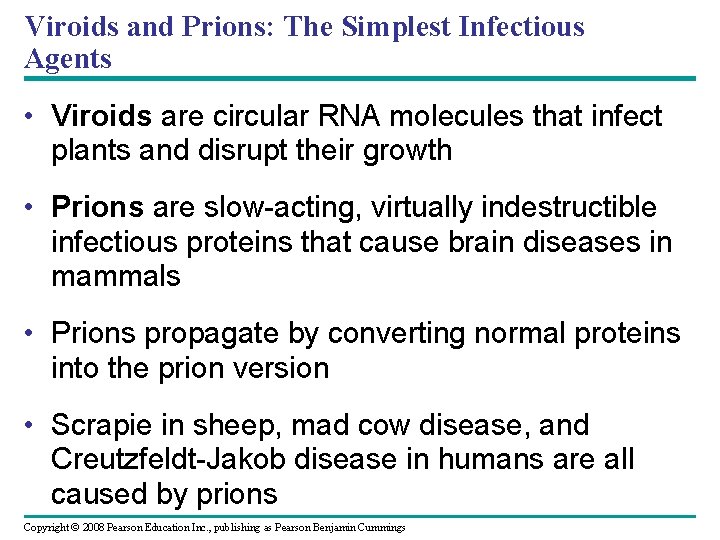 Viroids and Prions: The Simplest Infectious Agents

• Viroids are circular RNA molecules that infect plants and disrupt their growth

• Prions are slow-acting, virtually indestructible infectious proteins that cause brain diseases in mammals

• Prions propagate by converting normal proteins into the prion version

• Scrapie in sheep, mad cow disease, and Creutzfeldt-Jakob disease in humans are all caused by prions

Copyright © 2008 Pearson Education Inc., publishing as Pearson Benjamin Cummings